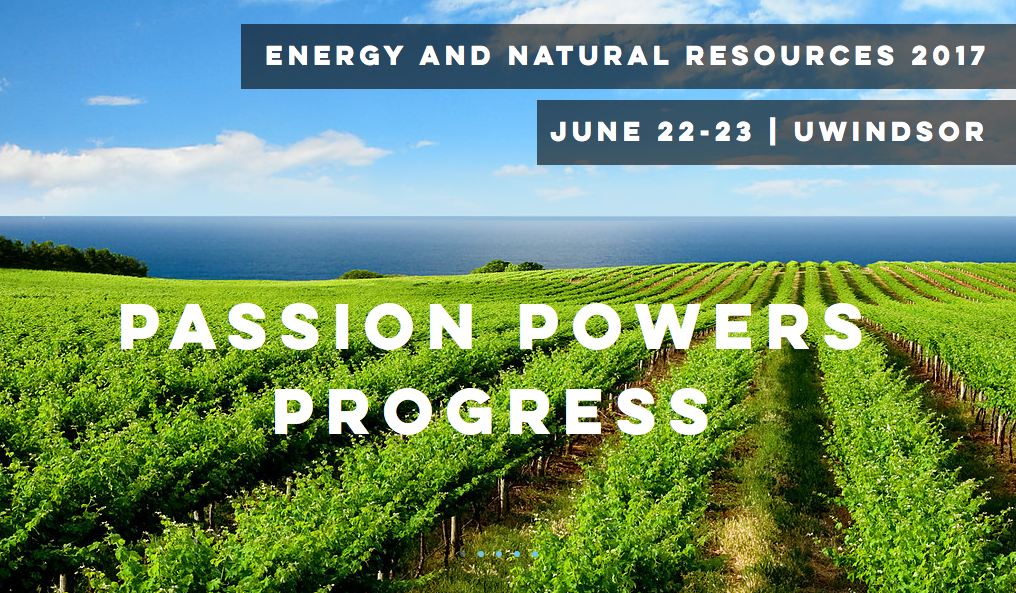 ENERGY AND NATURAL RESOURCES 2017

JUNE 22-23 | UWINDSOR

PASSION POWERS PROGRESS